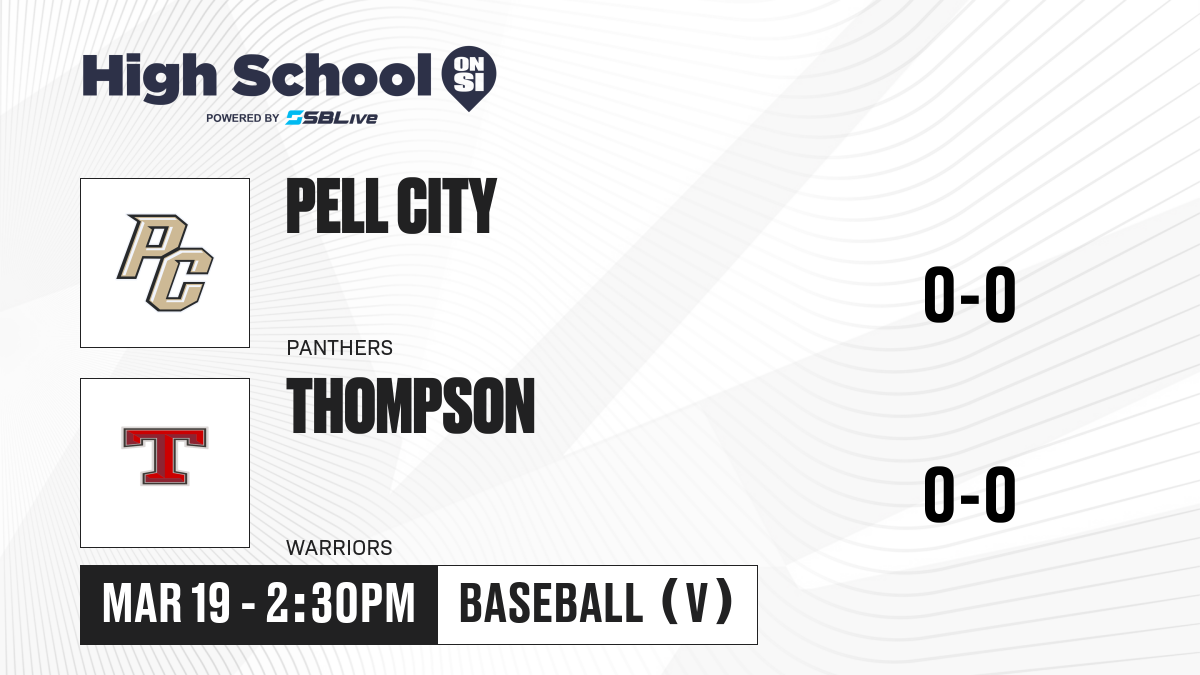 High School ON SI
POWERED BY SBLive

PC

PELL CITY

PANTHERS

0-0

T

THOMPSON

WARRIORS

0-0

MAR 19 - 2:30PM

BASEBALL (V)